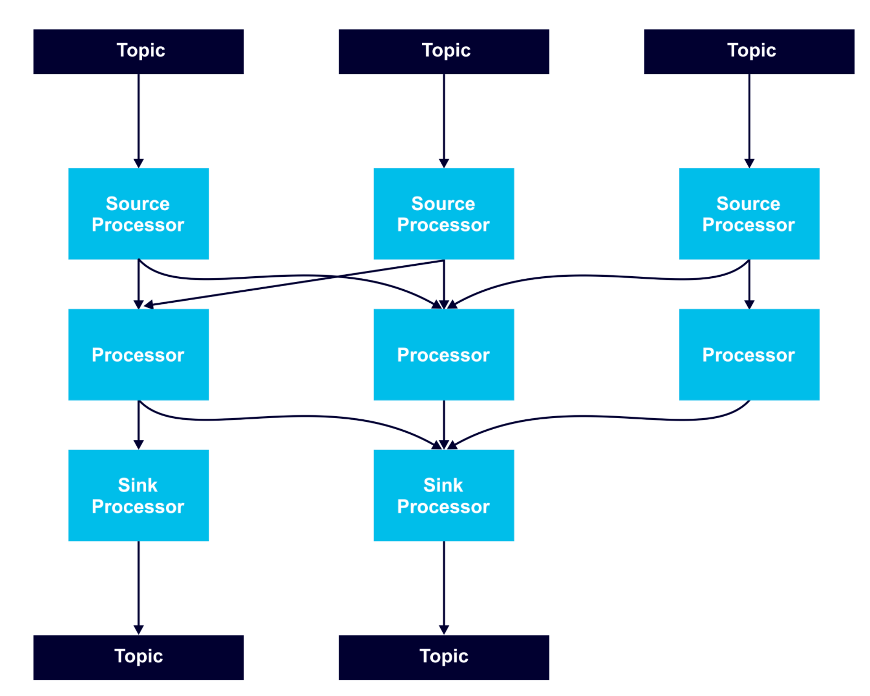 Topic

Topic

Topic

Source Processor

Source Processor

Source Processor

Processor

Processor

Processor

Sink Processor

Sink Processor

Topic

Topic